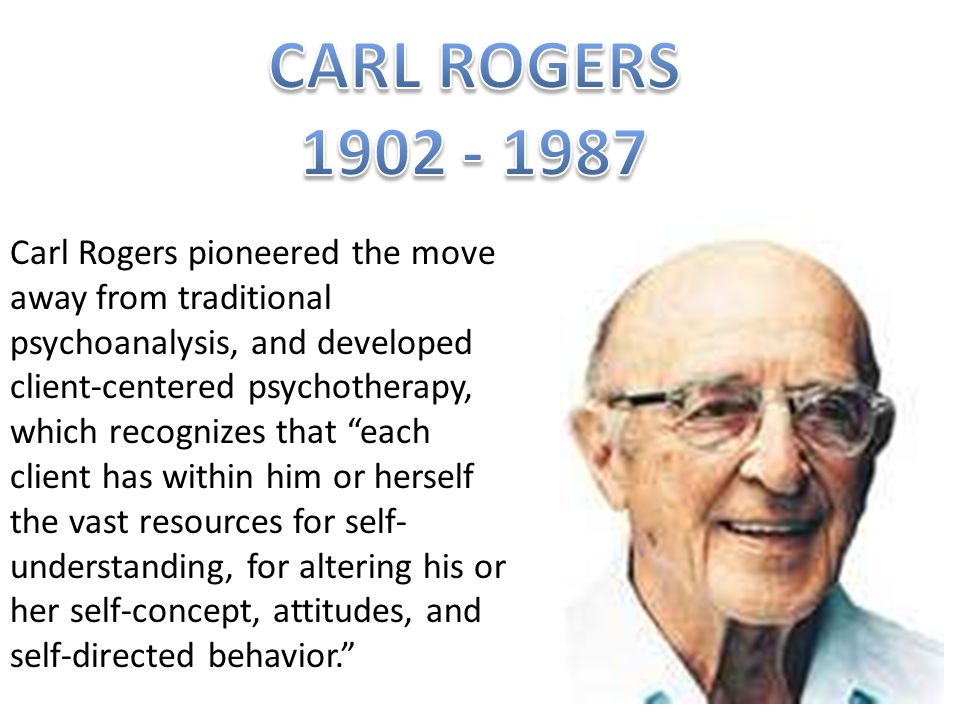 CARL ROGERS
1902 - 1987

Carl Rogers pioneered the move away from traditional psychoanalysis, and developed client-centered psychotherapy, which recognizes that “each client has within him or herself the vast resources for self-understanding, for altering his or her self-concept, attitudes, and self-directed behavior.”